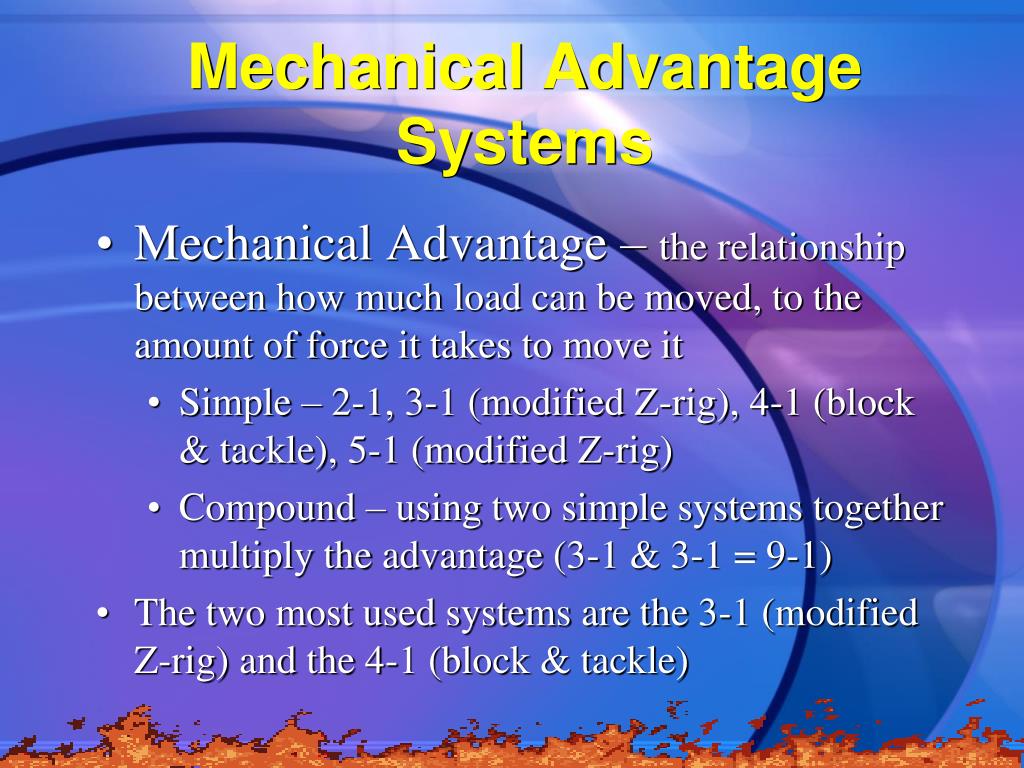 Mechanical Advantage Systems

• Mechanical Advantage – the relationship between how much load can be moved, to the amount of force it takes to move it

• Simple – 2-1, 3-1 (modified Z-rig), 4-1 (block & tackle), 5-1 (modified Z-rig)

• Compound – using two simple systems together multiply the advantage (3-1 & 3-1 = 9-1)

• The two most used systems are the 3-1 (modified Z-rig) and the 4-1 (block & tackle)